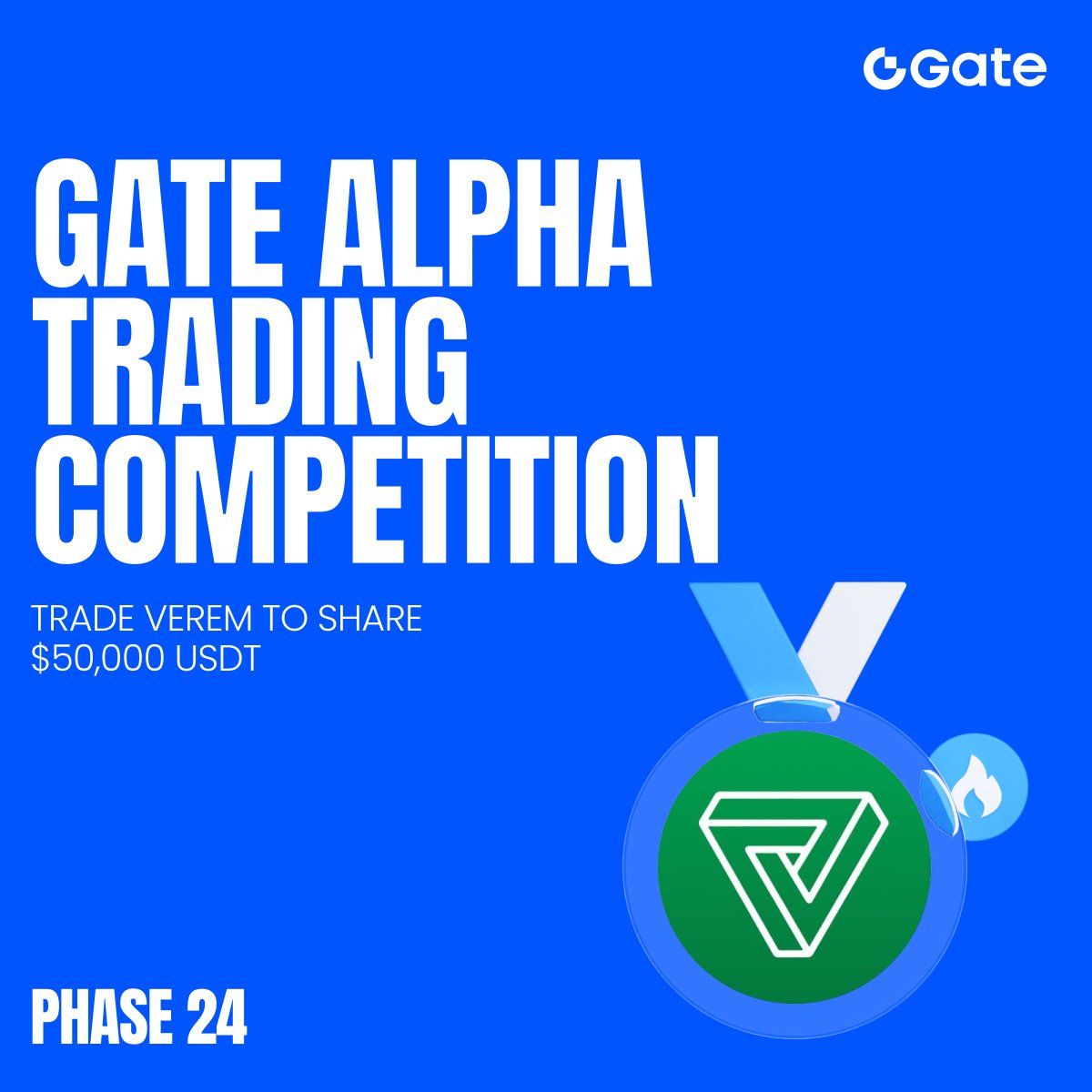 Gate

GATE ALPHA TRADING COMPETITION

TRADE VEREM TO SHARE $50,000 USDT

PHASE 24